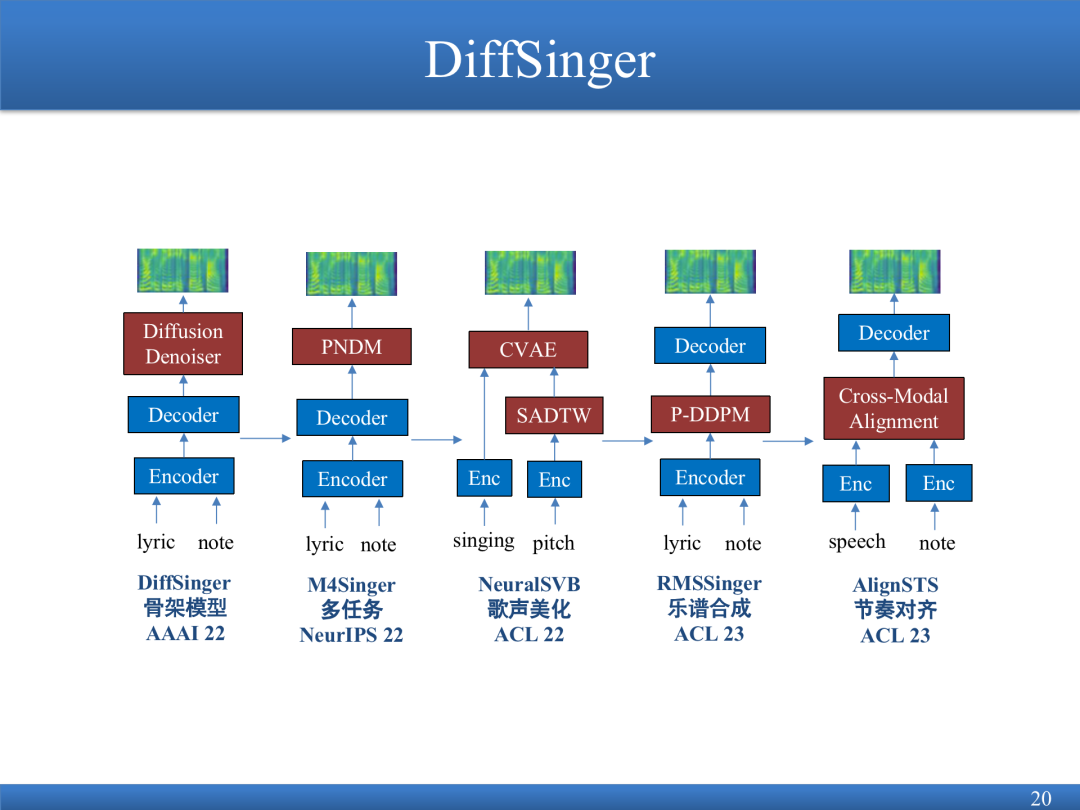 DiffSinger

Diffusion Denoiser

Decoder

Encoder

lyric note

DiffSinger
骨架模型
AAAI 22

PNDM

Decoder

Encoder

lyric note

M4Singer
多任务
NeurIPS 22

CVAE

SADTW

Enc

Enc

singing pitch

NeuralSVB
歌声美化
ACL 22

Decoder

P-DDPM

Encoder

lyric note

RMSSinger
乐谱合成
ACL 23

Decoder

Cross-Modal Alignment

Enc

Enc

speech note

AlignSTS
节奏对齐
ACL 23

20